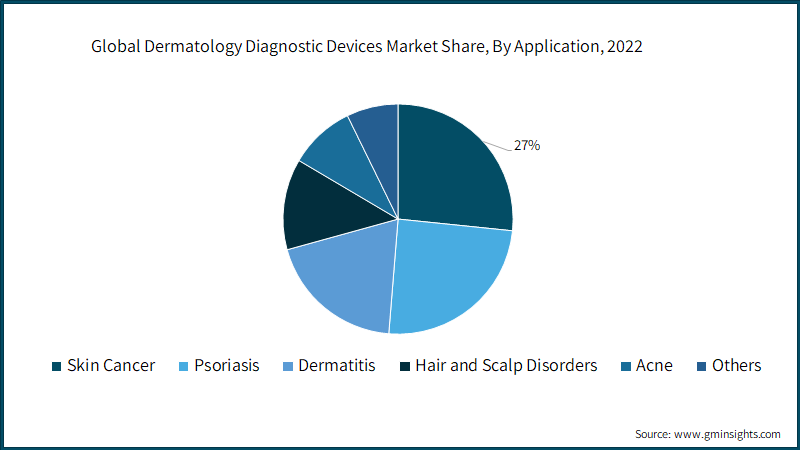 Global Dermatology Diagnostic Devices Market Share, By Application, 2022

27%

Skin Cancer
Psoriasis
Dermatitis
Hair and Scalp Disorders
Acne
Others

Source: www.gminsights.com